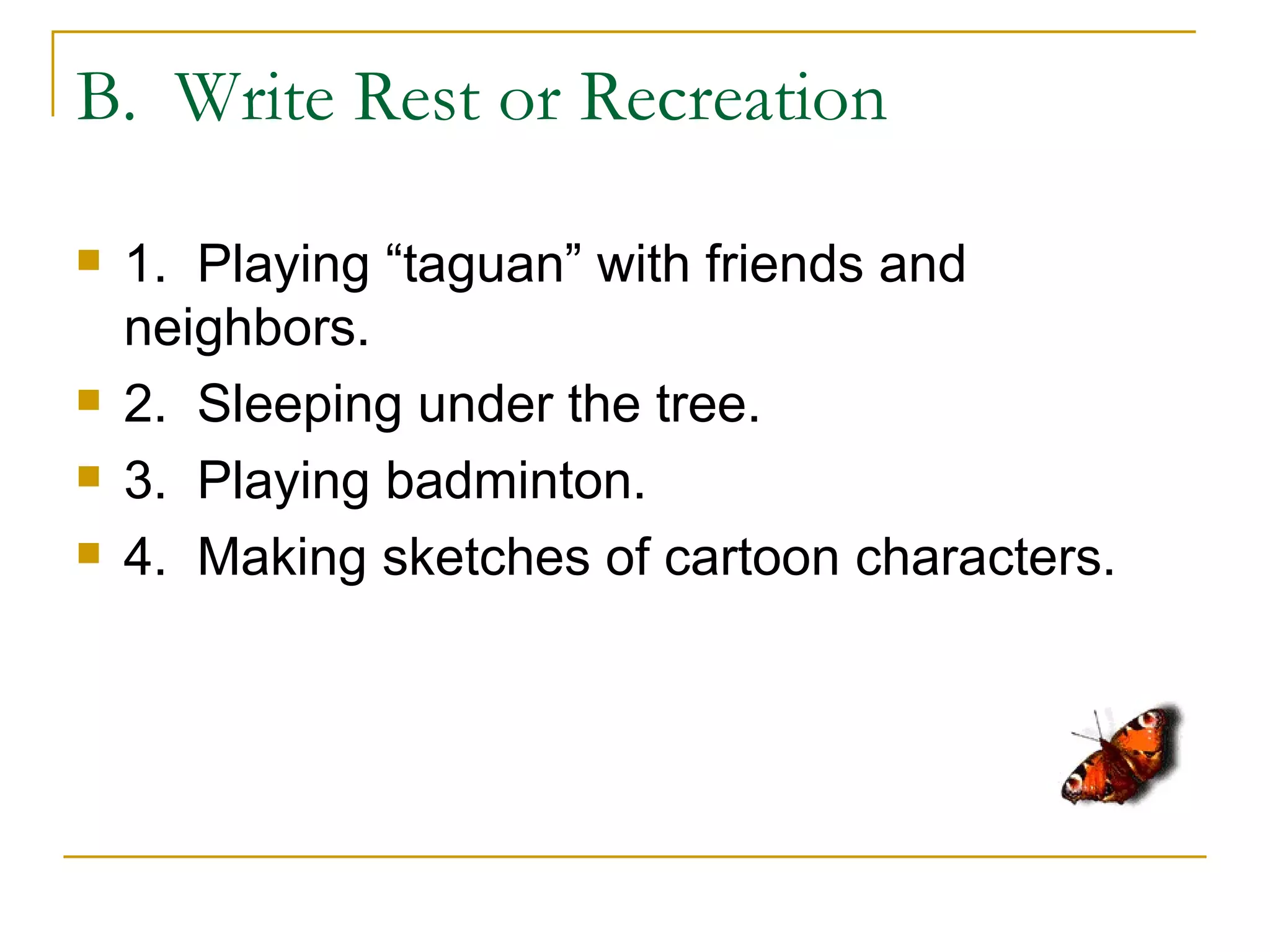 B. Write Rest or Recreation

1. Playing “taguan” with friends and neighbors.

2. Sleeping under the tree.

3. Playing badminton.

4. Making sketches of cartoon characters.